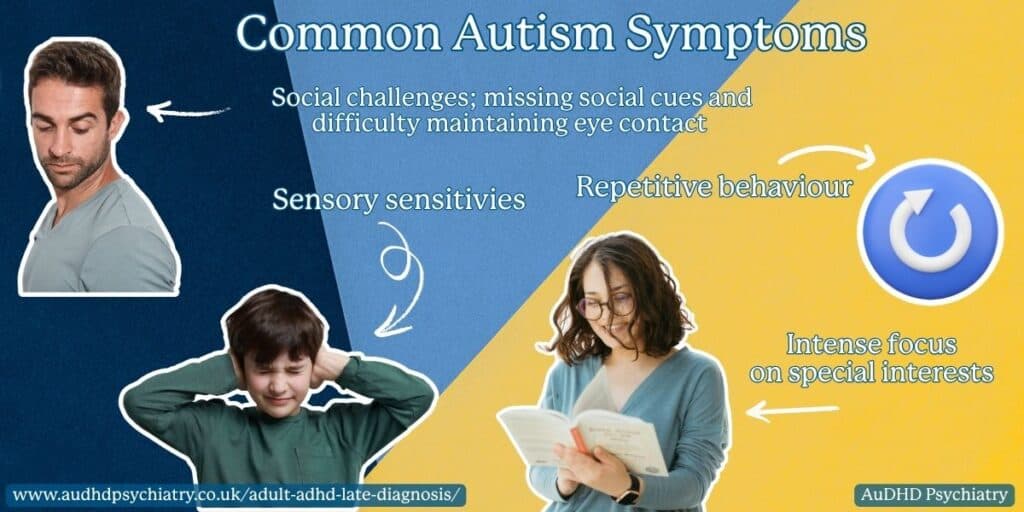 Common Autism Symptoms

Social challenges; missing social cues and difficulty maintaining eye contact

Sensory sensitivies

Repetitive behaviour

Intense focus on special interests

www.audhdpsychiatry.co.uk/adult-adhd-late-diagnosis/

AuDHD Psychiatry